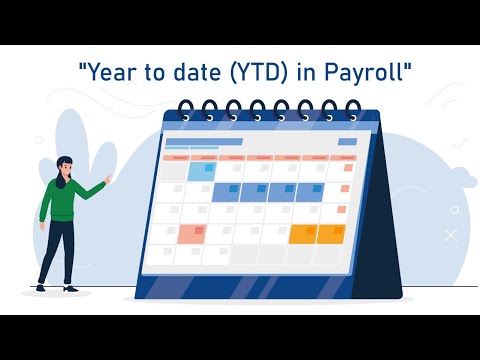 "Year to date (YTD) in Payroll"